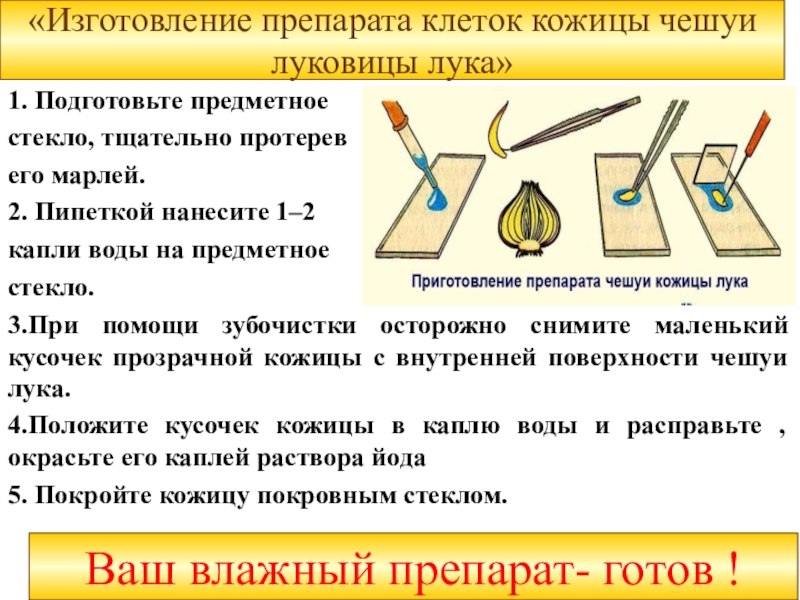 «Изготовление препарата клеток кожицы чешуи луковицы лука»

1. Подготовьте предметное стекло, тщательно протерев его марлей.

2. Пипеткой нанесите 1–2 капли воды на предметное стекло.

Приготовление препарата чешуи кожицы лука

3.При помощи зубочистки осторожно снимите маленький кусочек прозрачной кожицы с внутренней поверхности чешуи лука.

4.Положите кусочек кожицы в каплю воды и расправьте , окрасьте его каплей раствора йода

5. Покройте кожицу покровным стеклом.

Ваш влажный препарат- готов !